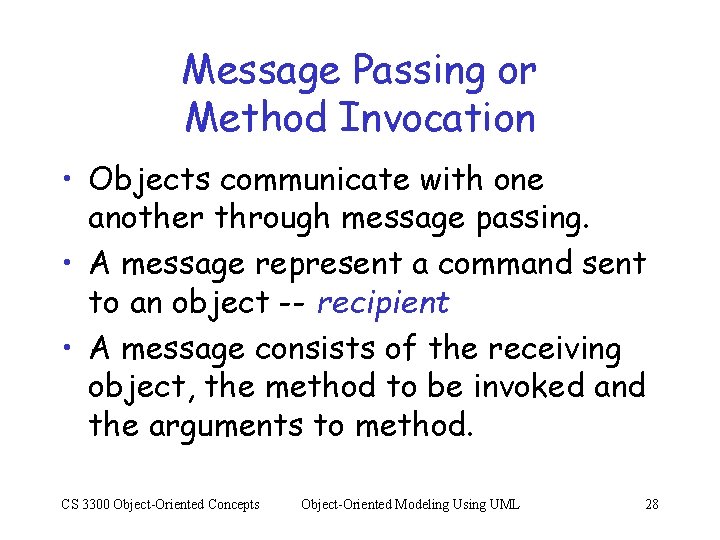 Message Passing or Method Invocation

• Objects communicate with one another through message passing.
• A message represent a command sent to an object -- recipient
• A message consists of the receiving object, the method to be invoked and the arguments to method.

CS 3300 Object-Oriented Concepts Object-Oriented Modeling Using UML 28